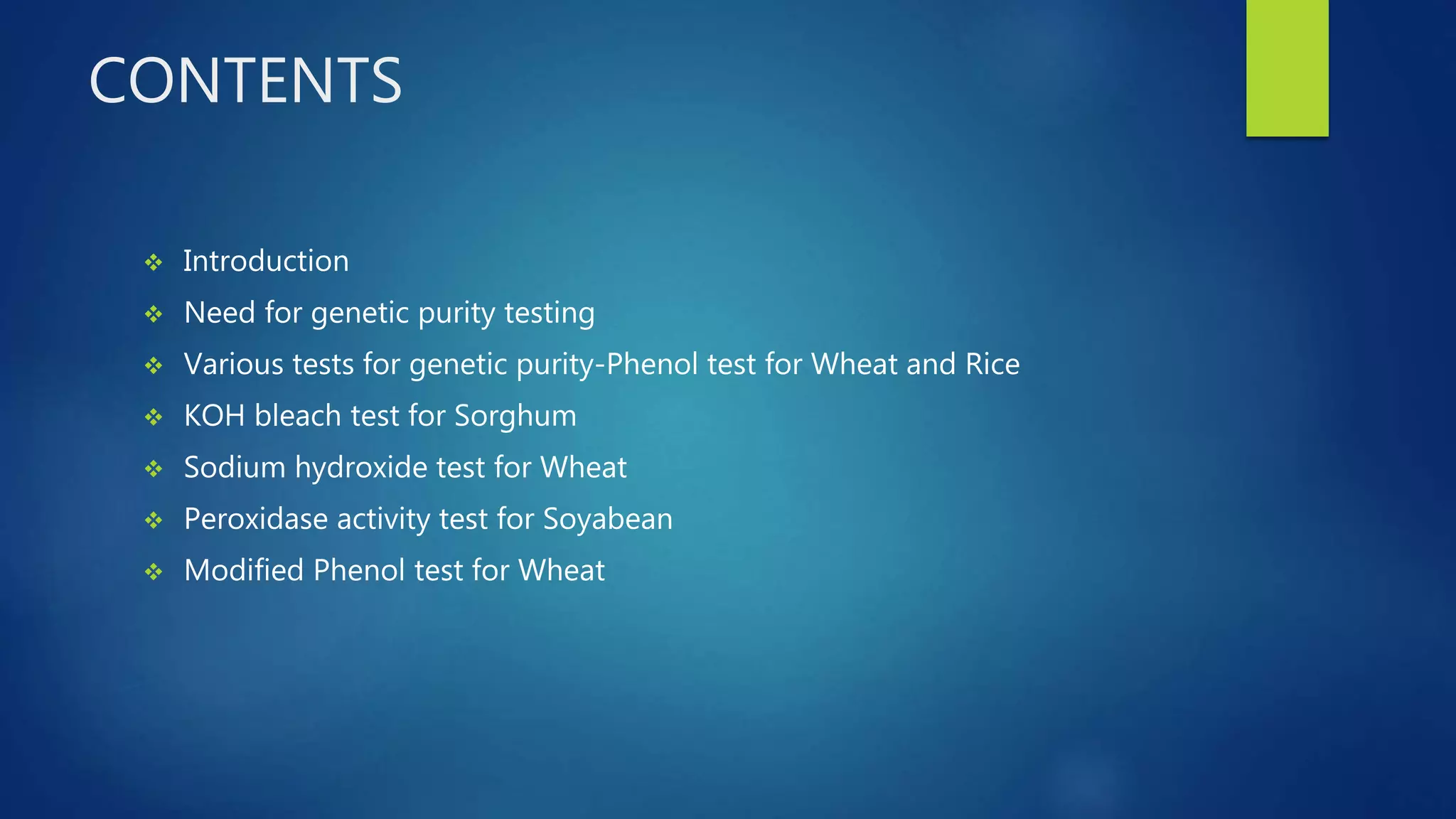 CONTENTS

❖ Introduction
❖ Need for genetic purity testing
❖ Various tests for genetic purity-Phenol test for Wheat and Rice
❖ KOH bleach test for Sorghum
❖ Sodium hydroxide test for Wheat
❖ Peroxidase activity test for Soyabean
❖ Modified Phenol test for Wheat